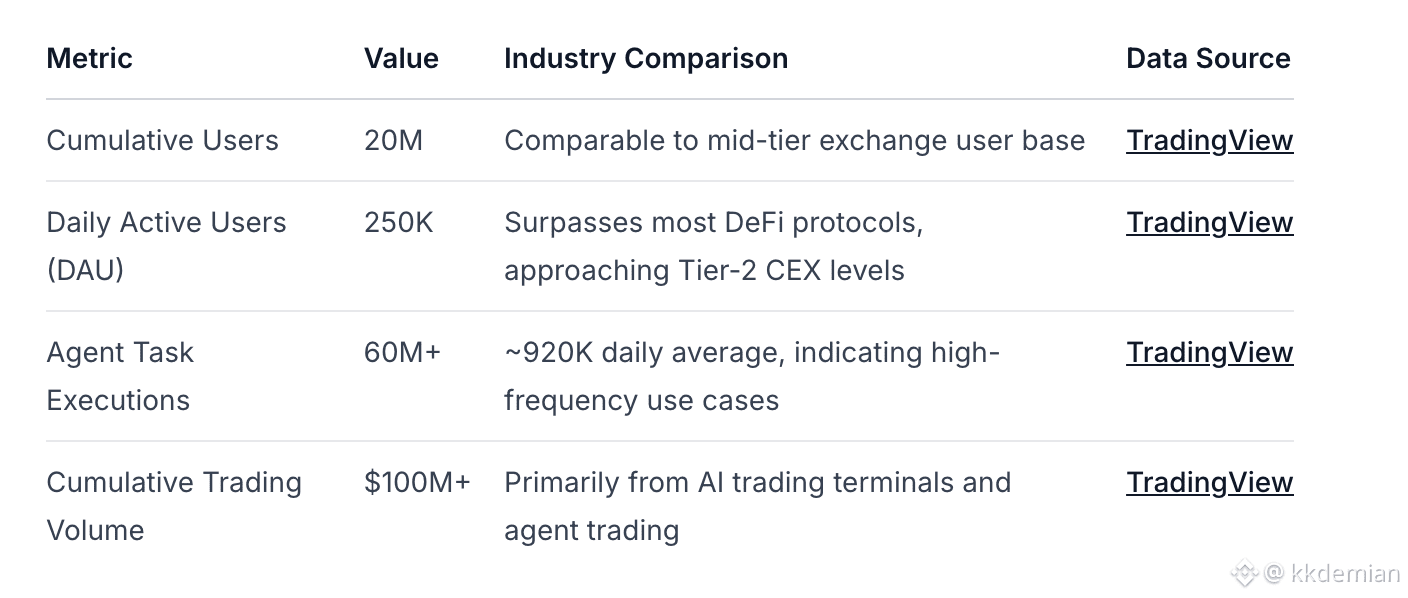 | Metric | Value | Industry Comparison | Data Source |
|---|---|---|---|
| Cumulative Users | 20M | Comparable to mid-tier exchange user base | TradingView |
| Daily Active Users (DAU) | 250K | Surpasses most DeFi protocols, approaching Tier-2 CEX levels | TradingView |
| Agent Task Executions | 60M+ | ~920K daily average, indicating high-frequency use cases | TradingView |
| Cumulative Trading Volume | \$100M+ | Primarily from AI trading terminals and agent trading | TradingView |

@ kkdemian